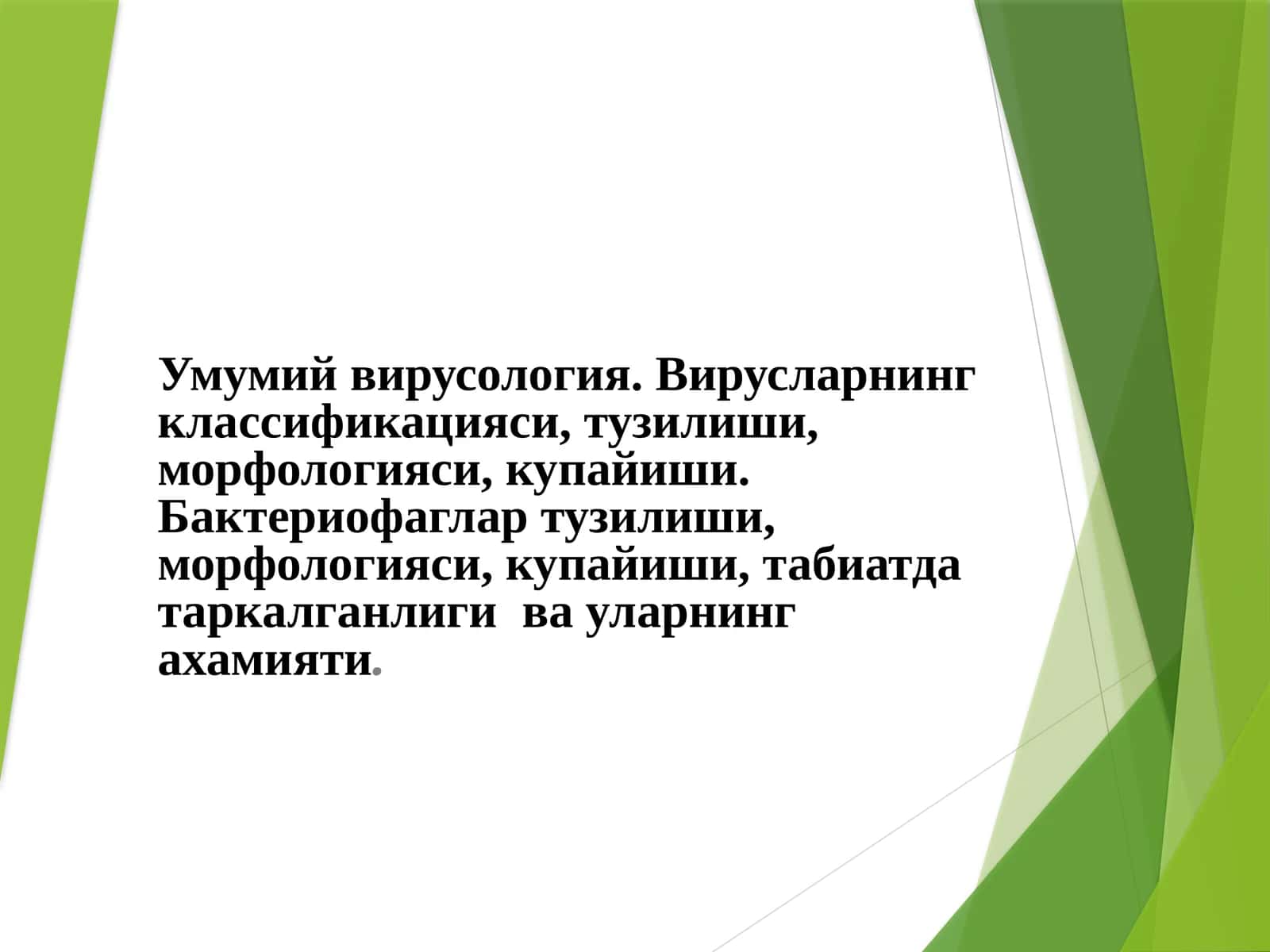 Умумий вирусология. Вирусларнинг классификацияси, тузилиши, морфологияси, купайиши. Бактериофаглар тузилиши, морфологияси, купайиши, табиатда таркалганлиги ва уларнинг ахамияти.